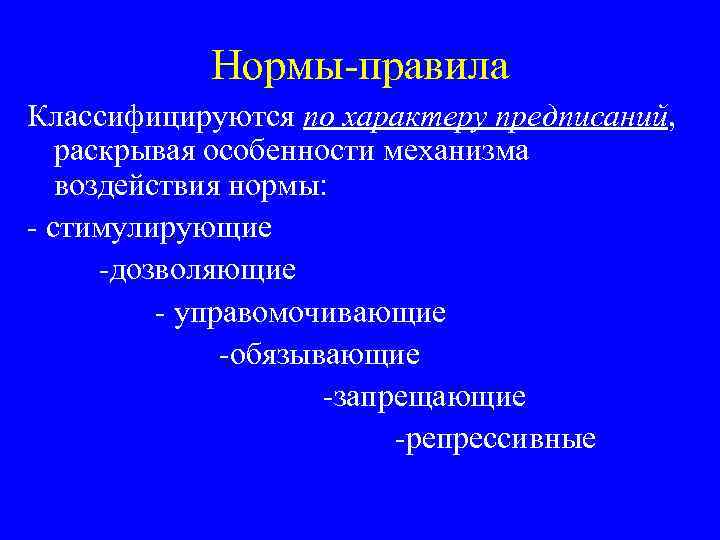 Нормы-правила

Классифицируются по характеру предписаний, раскрывая особенности механизма воздействия нормы:

- стимулирующие

-дозволяющие

- управомочивающие

-обязывающие

-запрещающие

-репрессивные